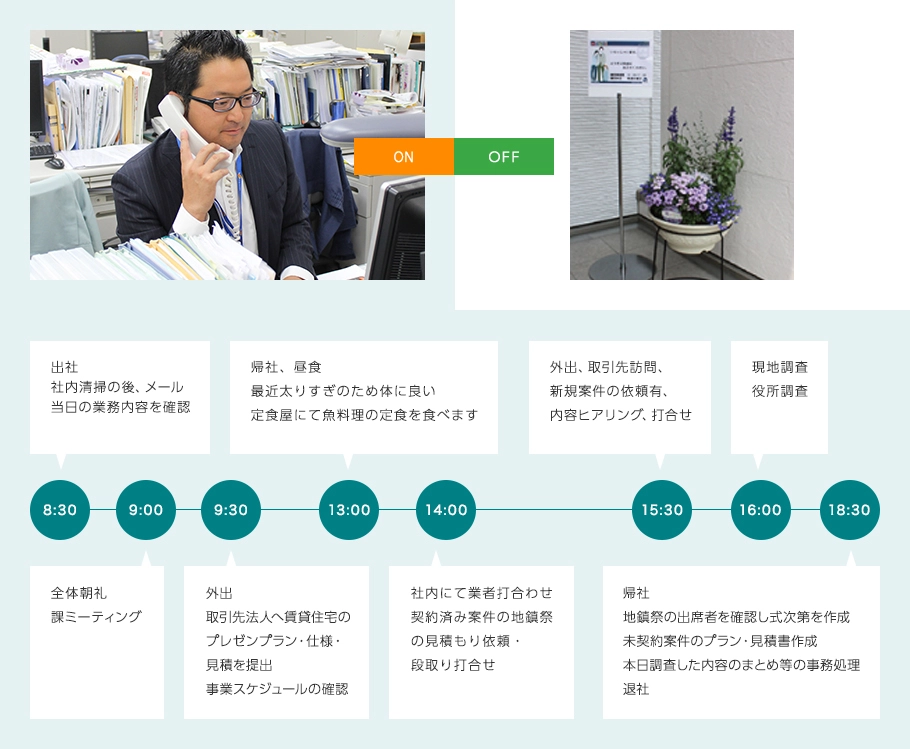 ON

OFF

出社
社内清掃の後、メール
当日の業務内容を確認

帰社、昼食
最近太りすぎのため体に良い
定食屋にて魚料理の定食を食べます

外出、取引先訪問、
新規案件の依頼有、
内容ヒアリング、打合せ

現地調査
役所調査

8:30

9:00

9:30

13:00

14:00

15:30

16:00

18:30

全体朝礼
課ミーティング

外出
取引先法人へ賃貸住宅の
プレゼンプラン・仕様・
見積を提出
事業スケジュールの確認

社内にて業者打合わせ
契約済み案件の地鎮祭
の見積もり依頼・
段取り打合せ

帰社
地鎮祭の出席者を確認し式次第を作成
未契約案件のプラン・見積書作成
本日調査した内容のまとめ等の事務処理
退社